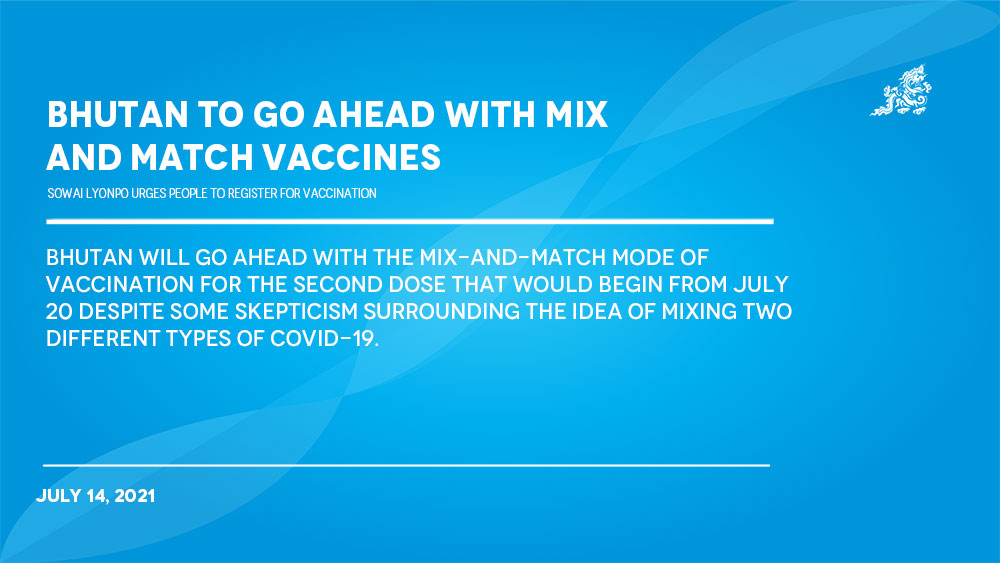 BHUTAN TO GO AHEAD WITH MIX AND MATCH VACCINES

SOWAI LYONPO URGES PEOPLE TO REGISTER FOR VACCINATION

BHUTAN WILL GO AHEAD WITH THE MIX-AND-MATCH MODE OF VACCINATION FOR THE SECOND DOSE THAT WOULD BEGIN FROM JULY 20 DESPITE SOME SKEPTICISM SURROUNDING THE IDEA OF MIXING TWO DIFFERENT TYPES OF COVID-19.

JULY 14, 2021